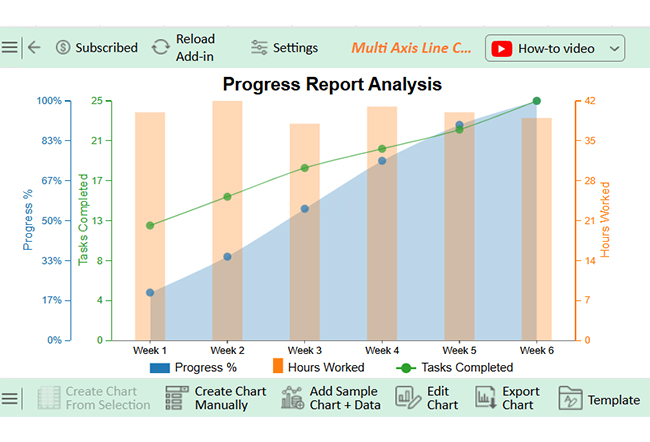 Subscribed
Reload Add-in
Settings
Multi Axis Line C...
How-to video

Progress Report Analysis

100%
83%
67%
50%
33%
17%
0%
Progress %

25
21
17
13
8
4
0
Tasks Completed

42
35
28
21
14
7
0
Hours Worked

Week 1
Week 2
Week 3
Week 4
Week 5
Week 6

Progress %
Hours Worked
Tasks Completed

Create Chart From Selection
Create Chart Manually
Add Sample Chart + Data
Edit Chart
Export Chart
Template